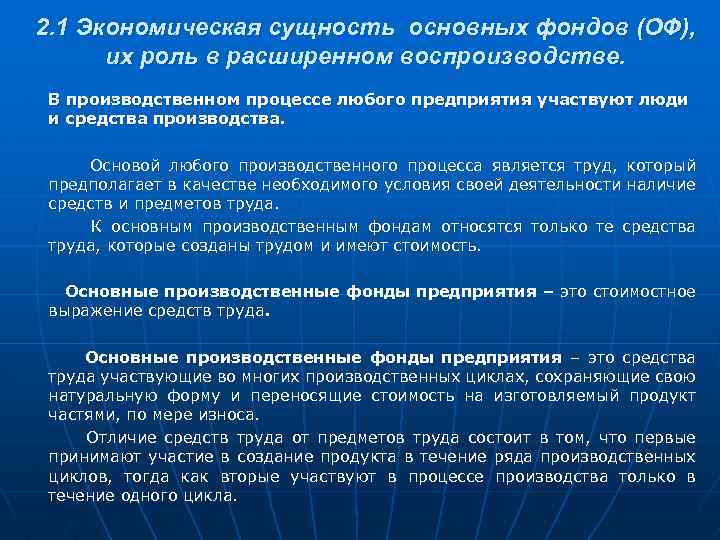 2.1 Экономическая сущность основных фондов (ОФ), их роль в расширенном воспроизводстве.

В производственном процессе любого предприятия участвуют люди и средства производства.

Основой любого производственного процесса является труд, который предполагает в качестве необходимого условия своей деятельности наличие средств и предметов труда.

К основным производственным фондам относятся только те средства труда, которые созданы трудом и имеют стоимость.

Основные производственные фонды предприятия – это стоимостное выражение средств труда.

Основные производственные фонды предприятия – это средства труда участвующие во многих производственных циклах, сохраняющие свою натуральную форму и переносящие стоимость на изготовляемый продукт частями, по мере износа.

Отличие средств труда от предметов труда состоит в том, что первые принимают участие в создание продукта в течение ряда производственных циклов, тогда как вторые участвуют в процессе производства только в течение одного цикла.